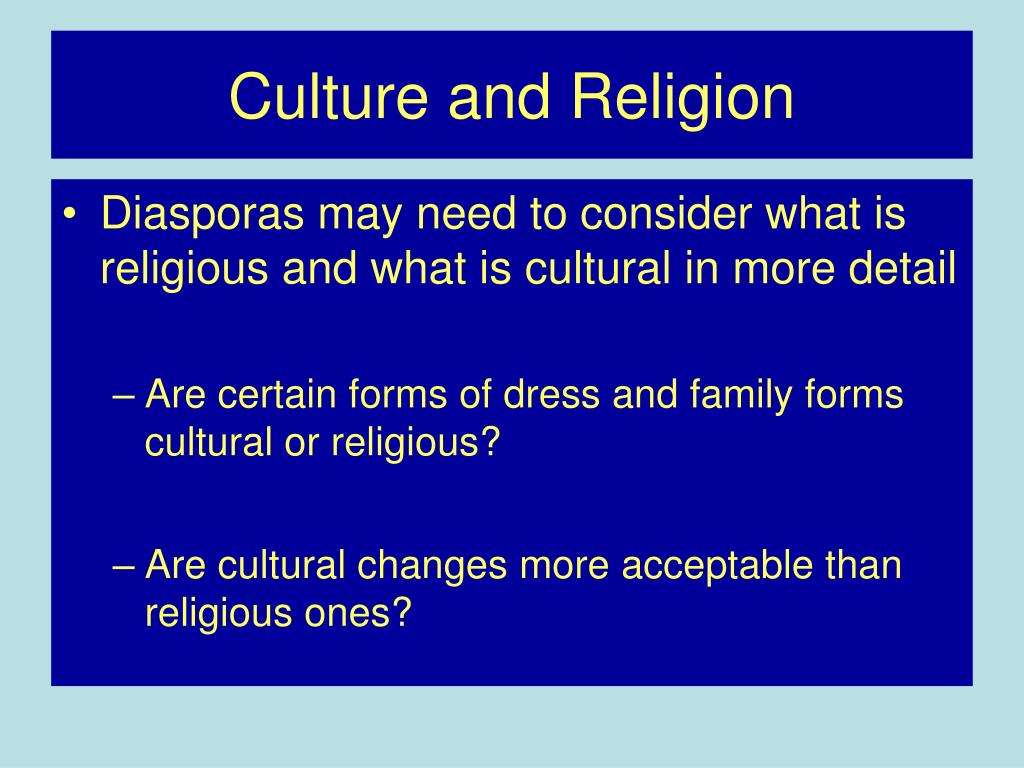 Culture and Religion

• Diasporas may need to consider what is religious and what is cultural in more detail

– Are certain forms of dress and family forms cultural or religious?

– Are cultural changes more acceptable than religious ones?